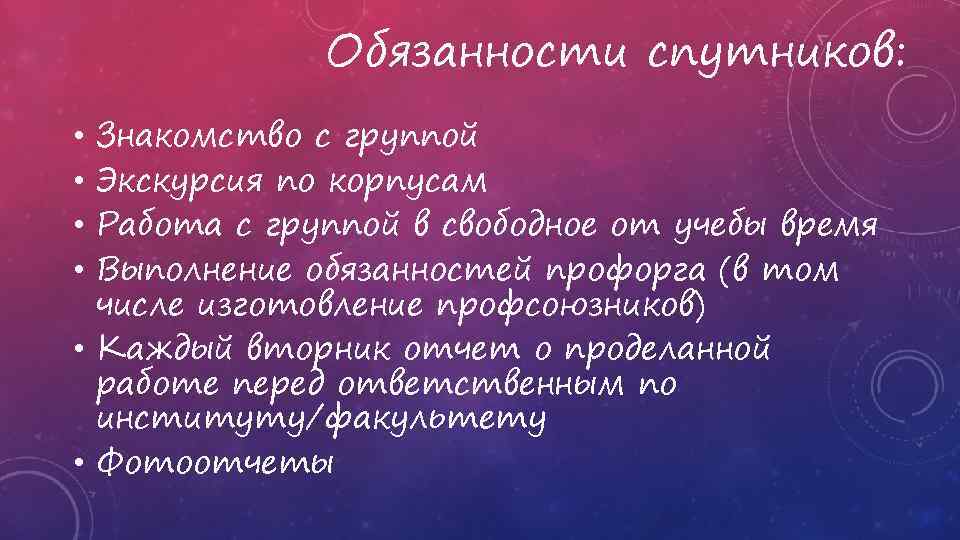 Обязанности спутников:

• Знакомство с группой
• Экскурсия по корпусам
• Работа с группой в свободное от учебы время
• Выполнение обязанностей профорга (в том числе изготовление профсоюзников)
• Каждый вторник отчет о проделанной работе перед ответственным по институту/факультету
• Фотоотчеты